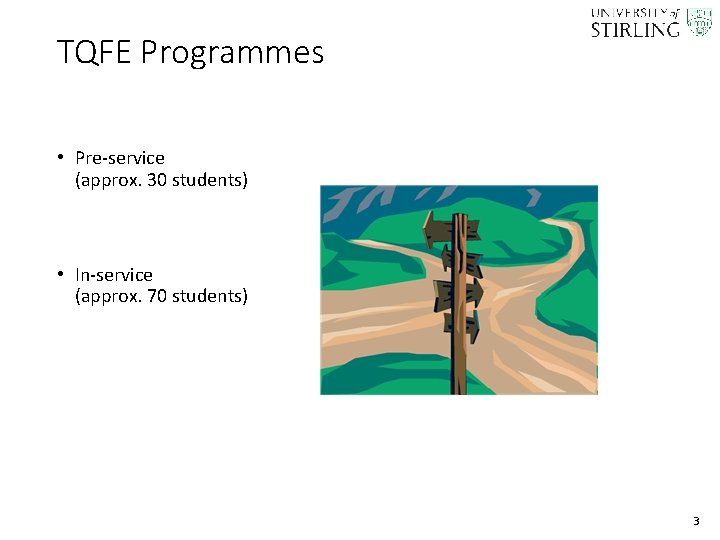 UNIVERSITY of STIRLING

TQFE Programmes

• Pre-service (approx. 30 students)

• In-service (approx. 70 students)

3